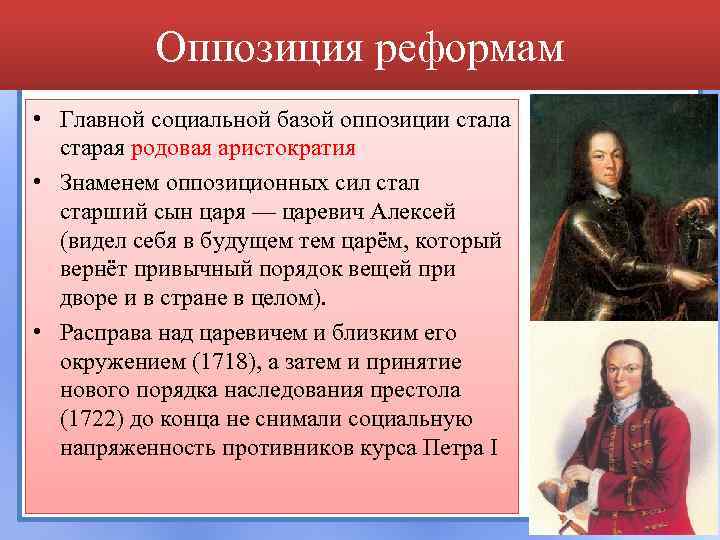 Оппозиция реформам

• Главной социальной базой оппозиции стала старая родовая аристократия

• Знаменем оппозиционных сил стал старший сын царя — царевич Алексей (видел себя в будущем тем царём, который вернёт привычный порядок вещей при дворе и в стране в целом).

• Расправа над царевичем и близким его окружением (1718), а затем и принятие нового порядка наследования престола (1722) до конца не снимали социальную напряженность противников курса Петра I